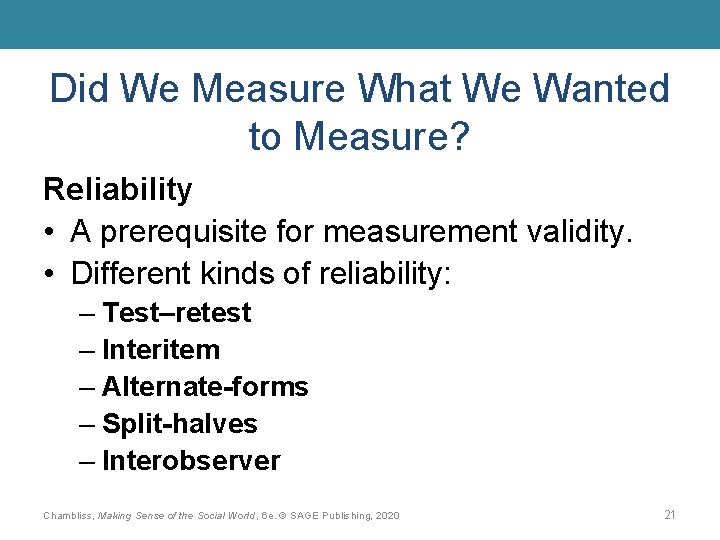 Did We Measure What We Wanted to Measure?

Reliability

• A prerequisite for measurement validity.
• Different kinds of reliability:
  – Test–retest
  – Interitem
  – Alternate-forms
  – Split-halves
  – Interobserver

Chambliss, Making Sense of the Social World, 6e. © SAGE Publishing, 2020

21